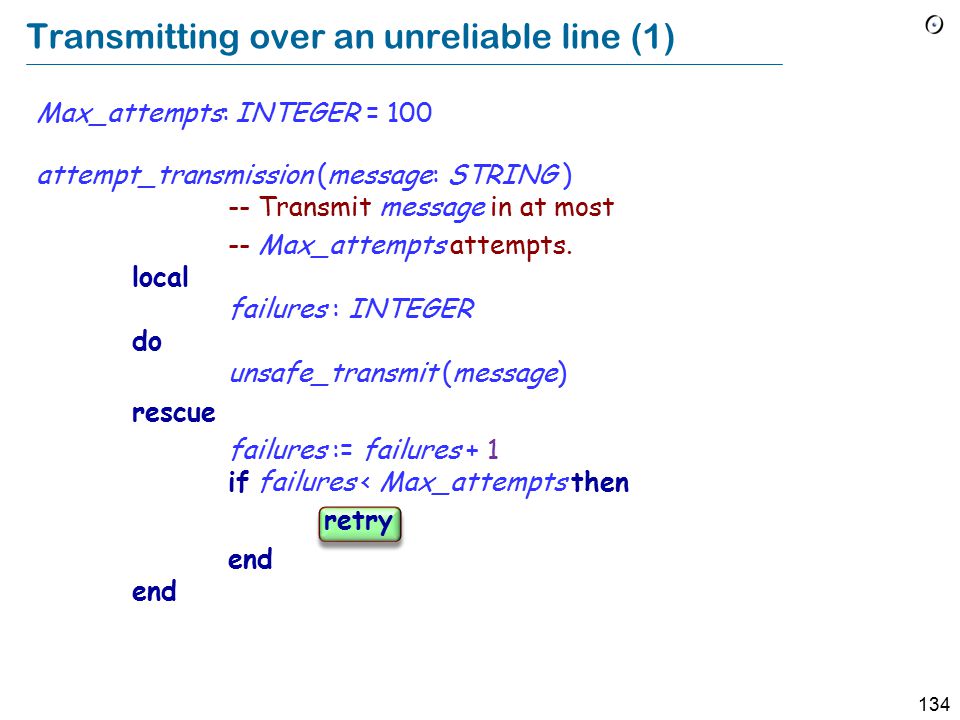 Transmitting over an unreliable line (1)

Max_attempts: INTEGER = 100

attempt_transmission (message: STRING)
-- Transmit message in at most
-- Max_attempts attempts.
local
failures : INTEGER
do
unsafe_transmit (message)
rescue
failures := failures + 1
if failures < Max_attempts then
retry
end
end

134